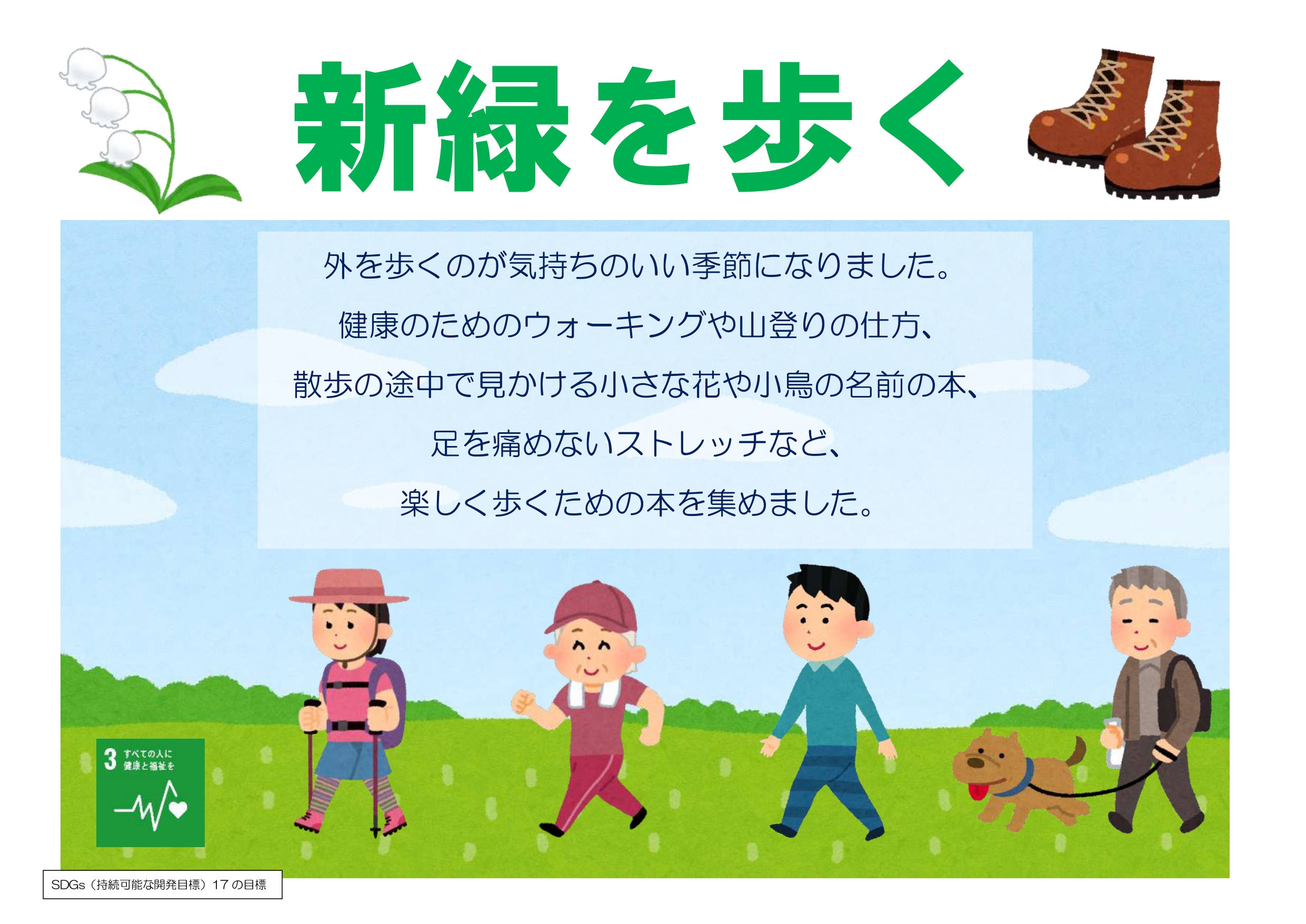 新緑を歩く

外を歩くのが気持ちのいい季節になりました。
健康のためのウォーキングや山登りの仕方、
散歩の途中で見かける小さな花や小鳥の名前の本、
足を痛めないストレッチなど、
楽しく歩くための本を集めました。

3 すべての人に 健康と福祉を

SDGs（持続可能な開発目標）17 の目標